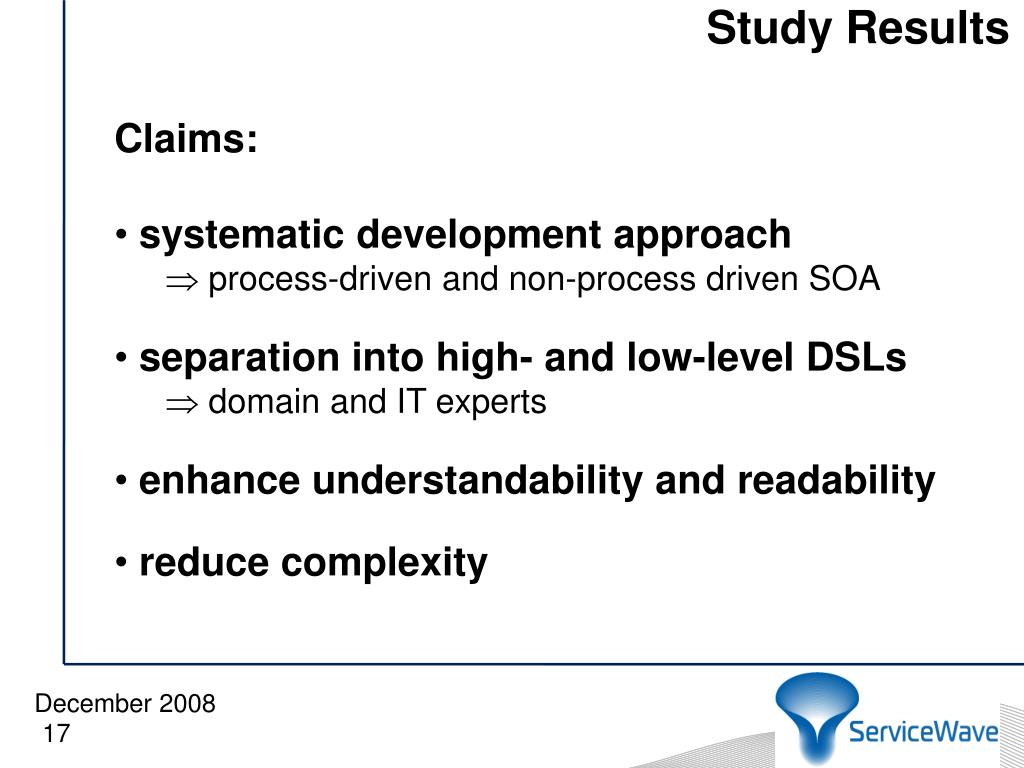 Study Results

Claims:

• systematic development approach
$\Rightarrow$ process-driven and non-process driven SOA

• separation into high- and low-level DSLs
$\Rightarrow$ domain and IT experts

• enhance understandability and readability

• reduce complexity

December 2008
17

ServiceWave